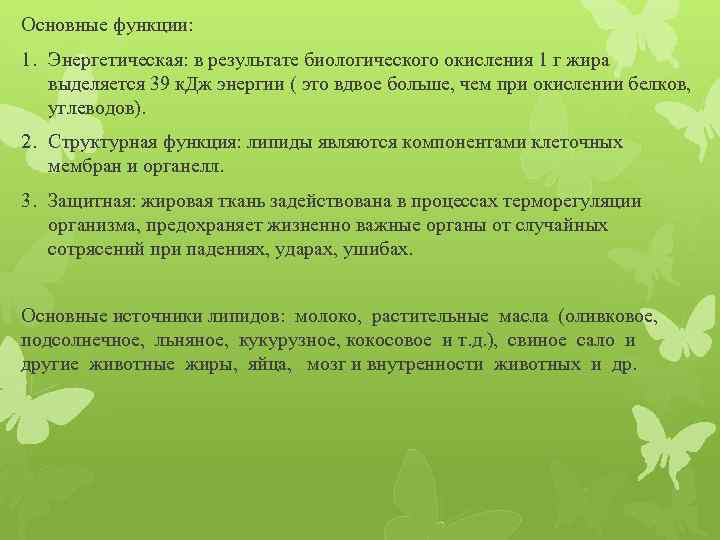 Основные функции:

1. Энергетическая: в результате биологического окисления 1 г жира выделяется 39 кДж энергии ( это вдвое больше, чем при окислении белков, углеводов).

2. Структурная функция: липиды являются компонентами клеточных мембран и органелл.

3. Защитная: жировая ткань задействована в процессах терморегуляции организма, предохраняет жизненно важные органы от случайных сотрясений при падениях, ударах, ушибах.

Основные источники липидов: молоко, растительные масла (оливковое, подсолнечное, льняное, кукурузное, кокосовое и т.д.), свиное сало и другие животные жиры, яйца, мозг и внутренности животных и др.